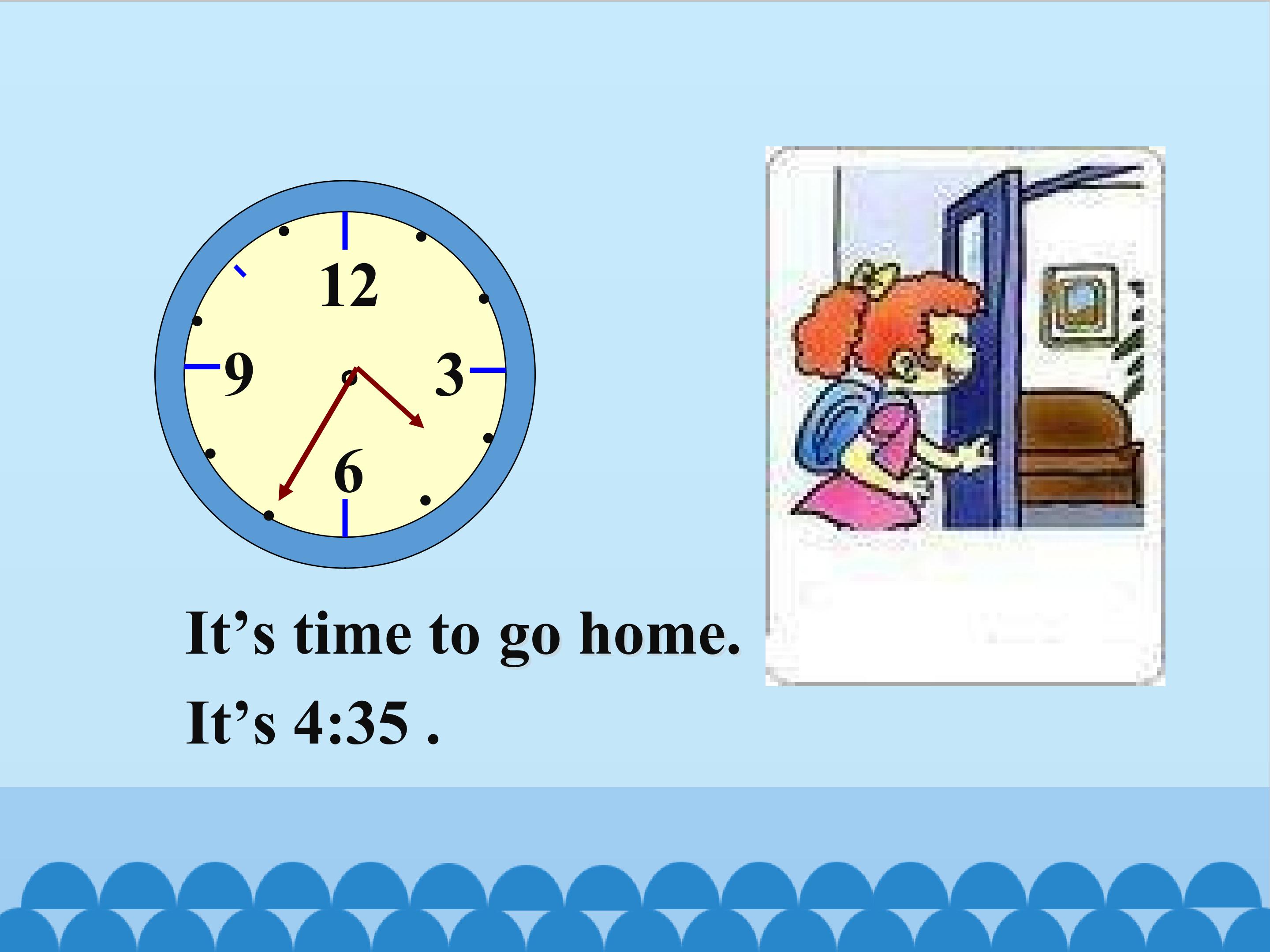 12
9
3
6

It's time to go home.

It's 4:35 .